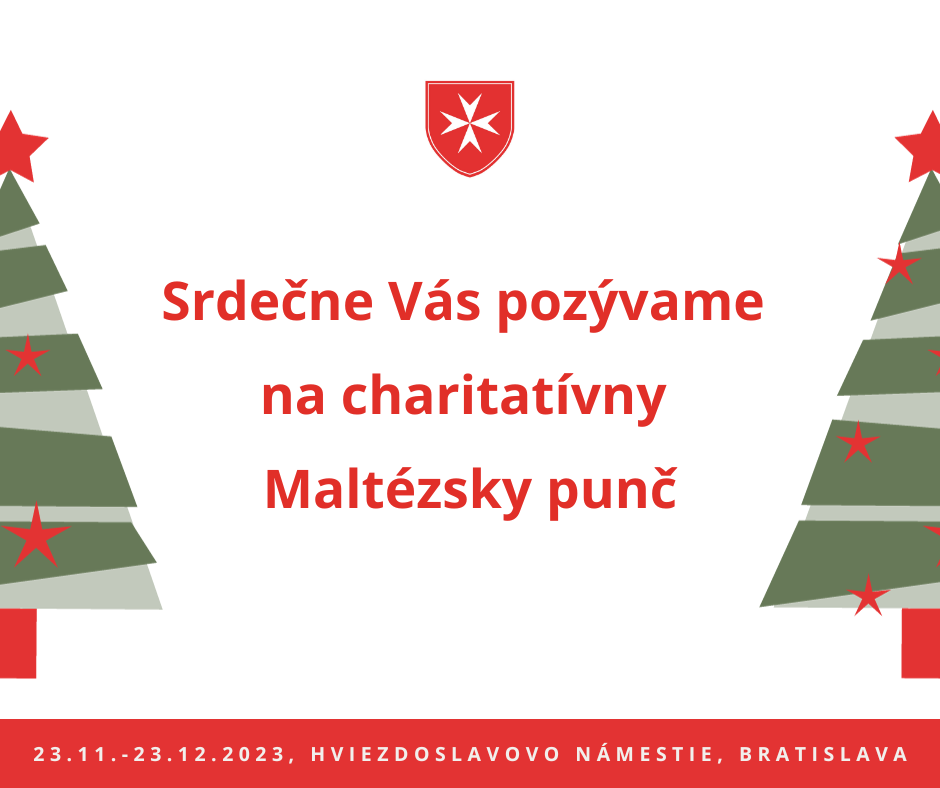 Srdečne Vás pozývame na charitatívny Maltézsky punč

23.11.-23.12.2023, HVIEZDOSLAVOVO NÁMESTIE, BRATISLAVA